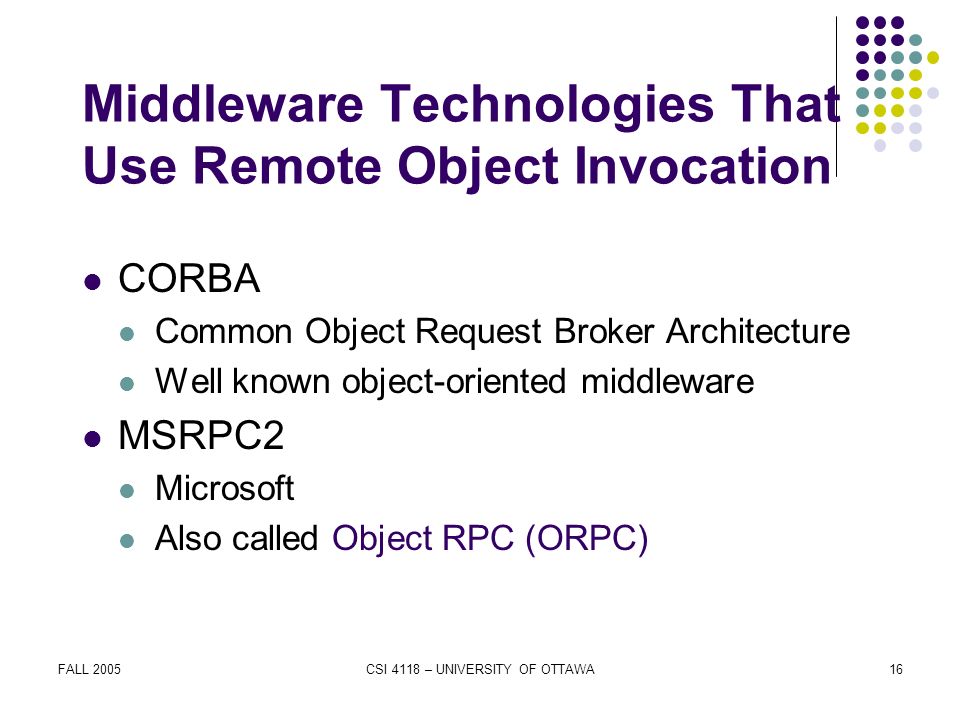 Middleware Technologies That Use Remote Object Invocation

CORBA
Common Object Request Broker Architecture
Well known object-oriented middleware

MSRPC2
Microsoft
Also called Object RPC (ORPC)

FALL 2005

CSI 4118 – UNIVERSITY OF OTTAWA

16